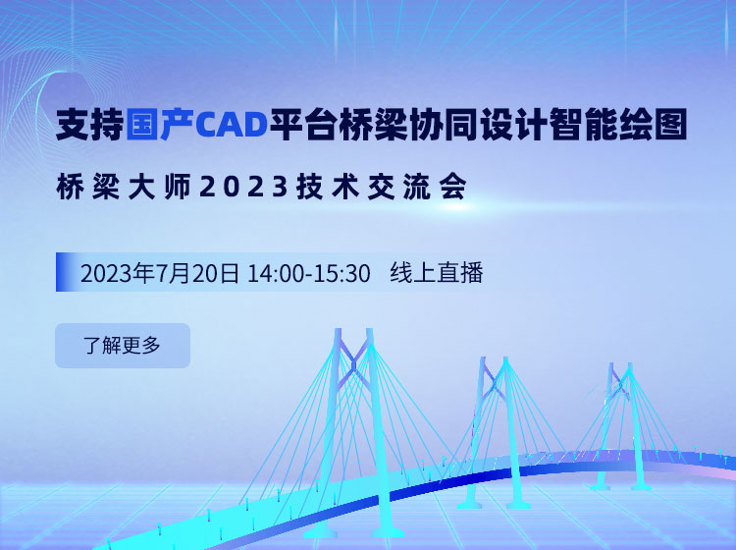 支持国产CAD平台桥梁协同设计智能绘图

桥梁大师2023技术交流会

2023年7月20日 14:00-15:30 线上直播

了解更多